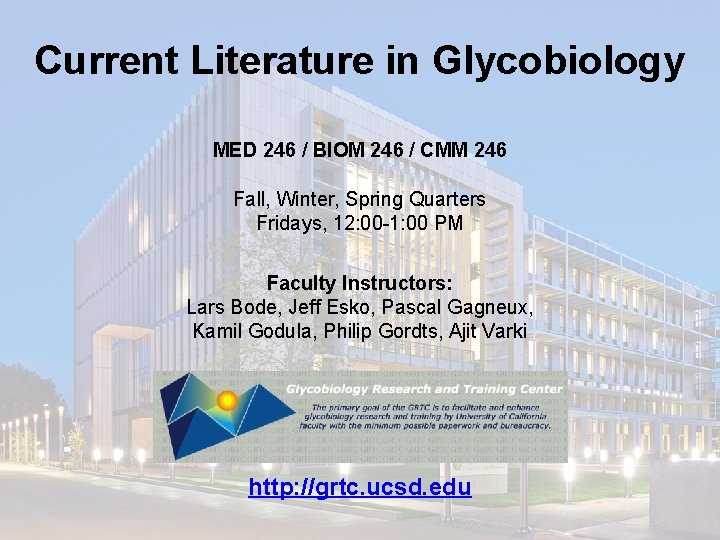 Current Literature in Glycobiology

MED 246 / BIOM 246 / CMM 246

Fall, Winter, Spring Quarters
Fridays, 12:00-1:00 PM

Faculty Instructors:
Lars Bode, Jeff Esko, Pascal Gagneux, Kamil Godula, Philip Gordts, Ajit Varki

Glycobiology Research and Training Center
The primary goal of the GRTC is to facilitate and enhance glycobiology research and training by University of California faculty with the minimum possible paperwork and bureaucracy.

http://grtc.ucsd.edu